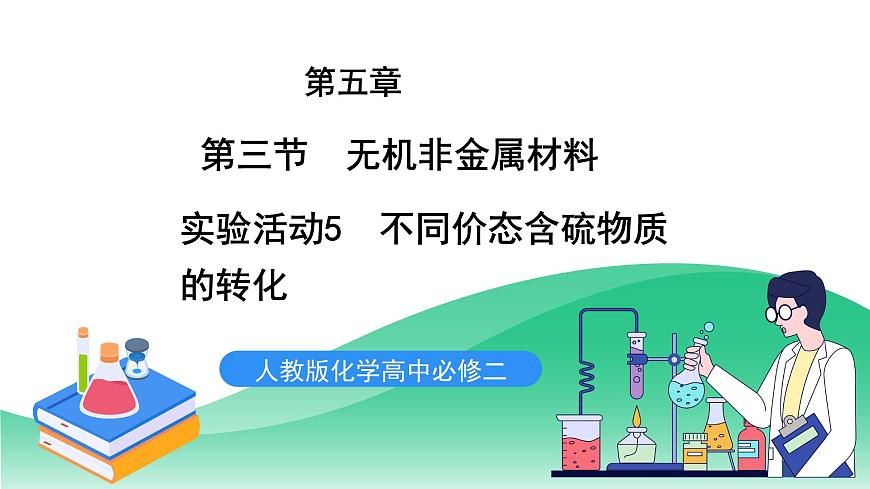 第五章

第三节　无机非金属材料

实验活动5　不同价态含硫物质的转化

人教版化学高中必修二